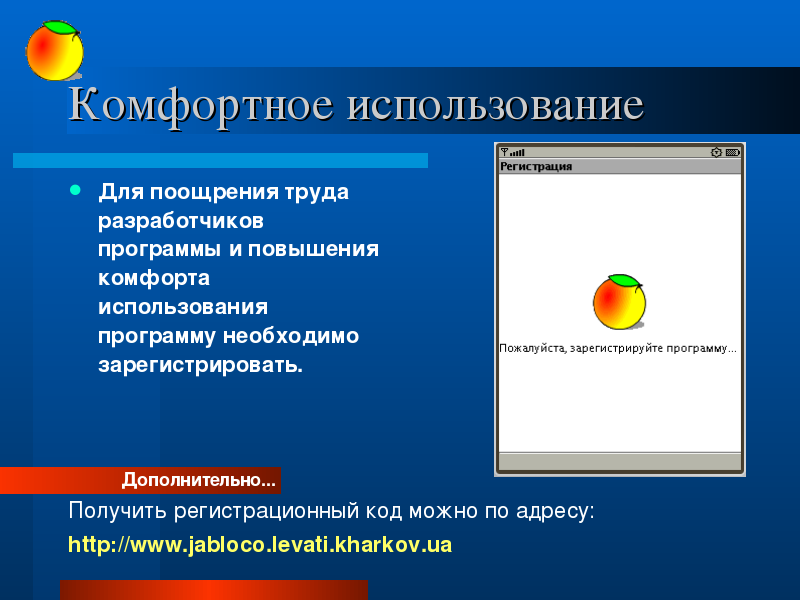 Комфортное использование

Для поощрения труда разработчиков программы и повышения комфорта использования программу необходимо зарегистрировать.

Регистрация

Пожалуйста, зарегистрируйте программу...

Дополнительно...

Получить регистрационный код можно по адресу:

http://www.jabloco.levati.kharkov.ua